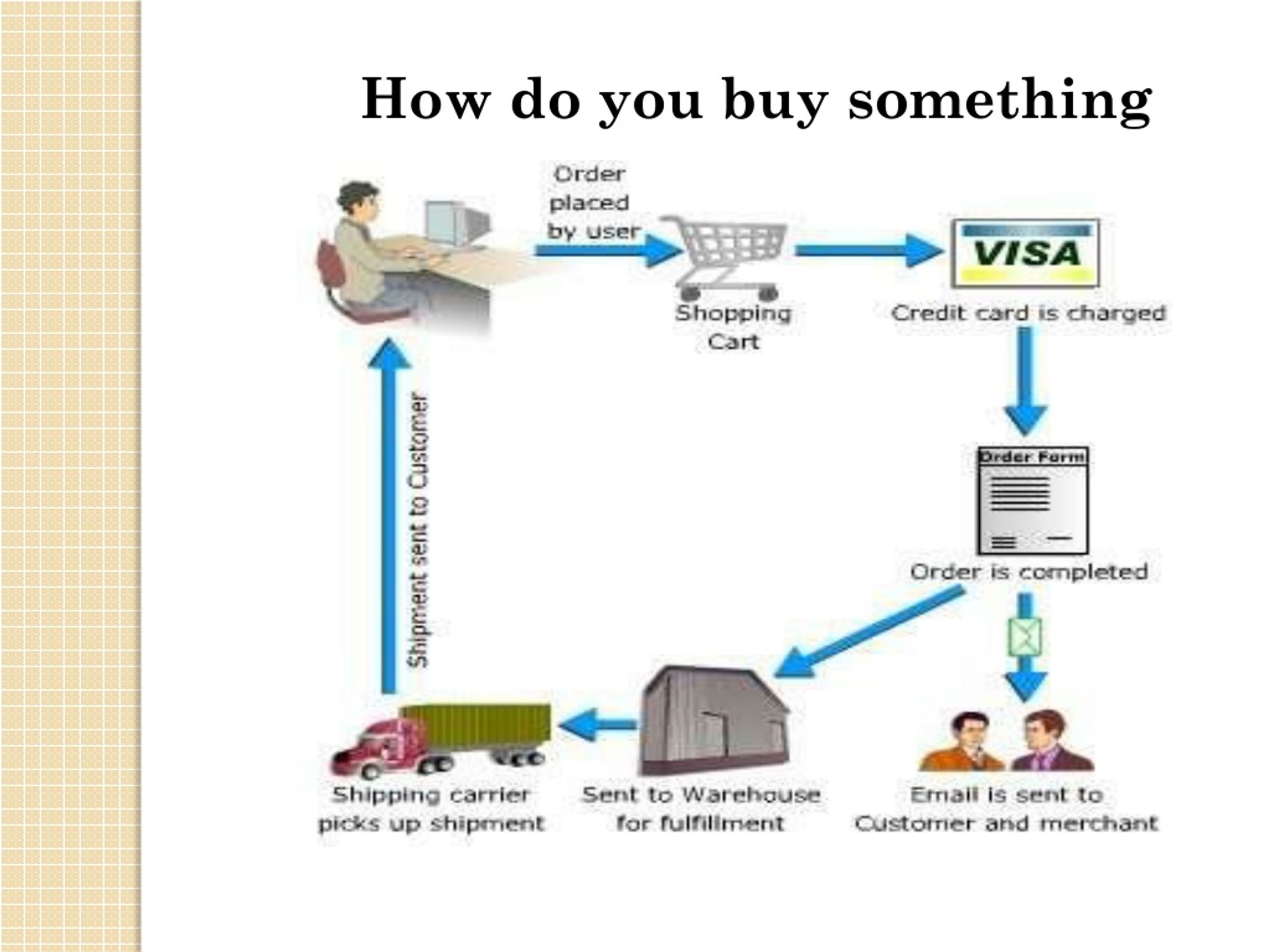 How do you buy something

Order placed by user

Shopping Cart

VISA

Credit card is charged

Order Form

Order is completed

Email is sent to Customer and merchant

Sent to Warehouse for fulfillment

Shipping carrier picks up shipment

Shipment sent to Customer